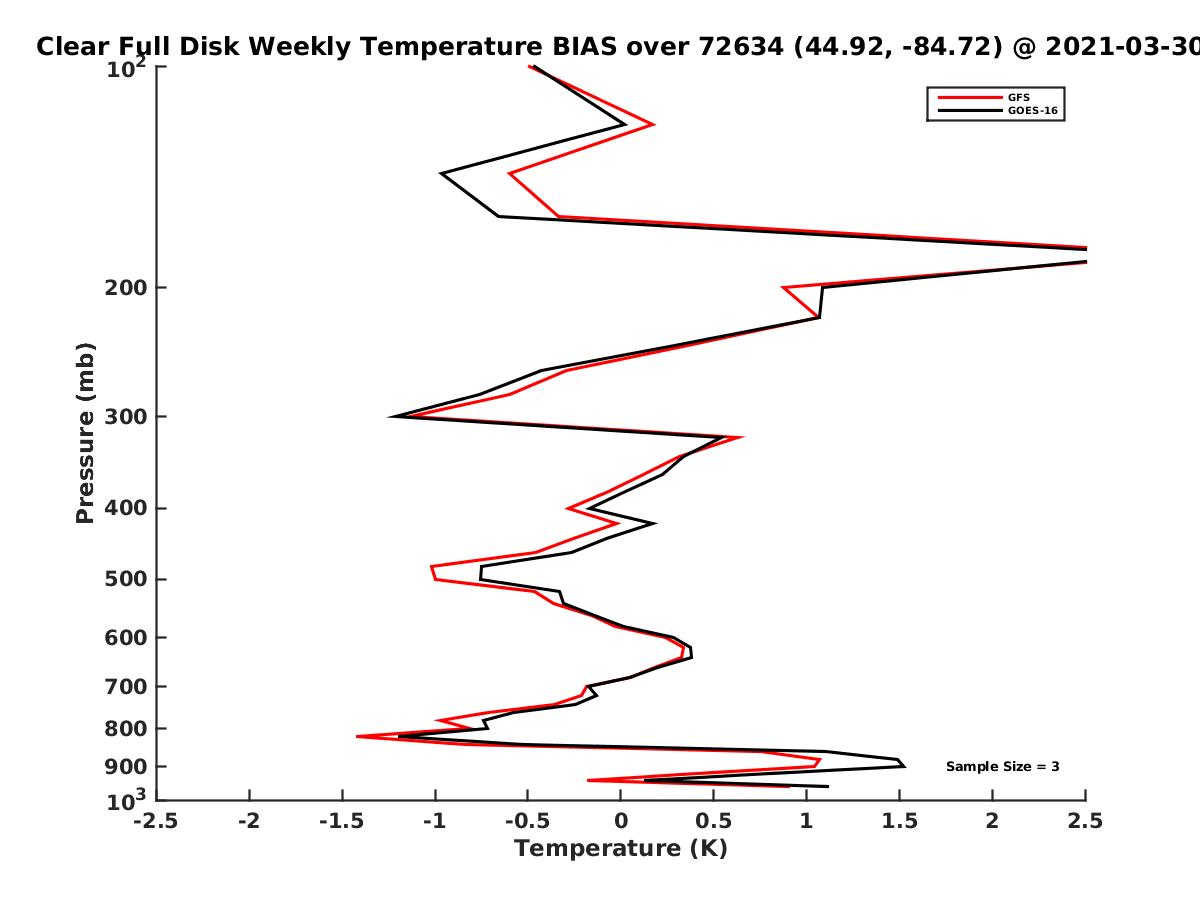 Clear Full Disk Weekly Temperature BIAS over 72634 (44.92, -84.72) @ 2021-03-30

GFS
GOES-16

Pressure (mb)

$10^2$
200
300
400
500
600
700
800
900
$10^3$

Sample Size = 3

-2.5 -2 -1.5 -1 -0.5 0 0.5 1 1.5 2 2.5

Temperature (K)